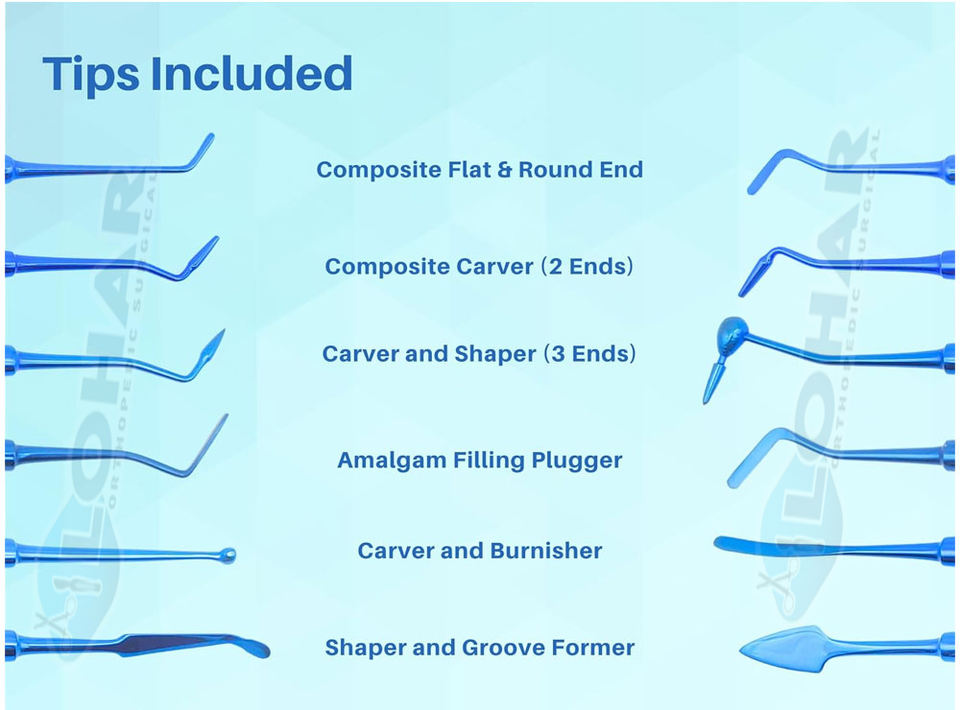 Tips Included

Composite Flat & Round End

Composite Carver (2 Ends)

Carver and Shaper (3 Ends)

Amalgam Filling Plugger

Carver and Burnisher

Shaper and Groove Former

LOHAR ORTHOPEDIC SURGICAL

LOHAR ORTHOPEDIC SURGICAL